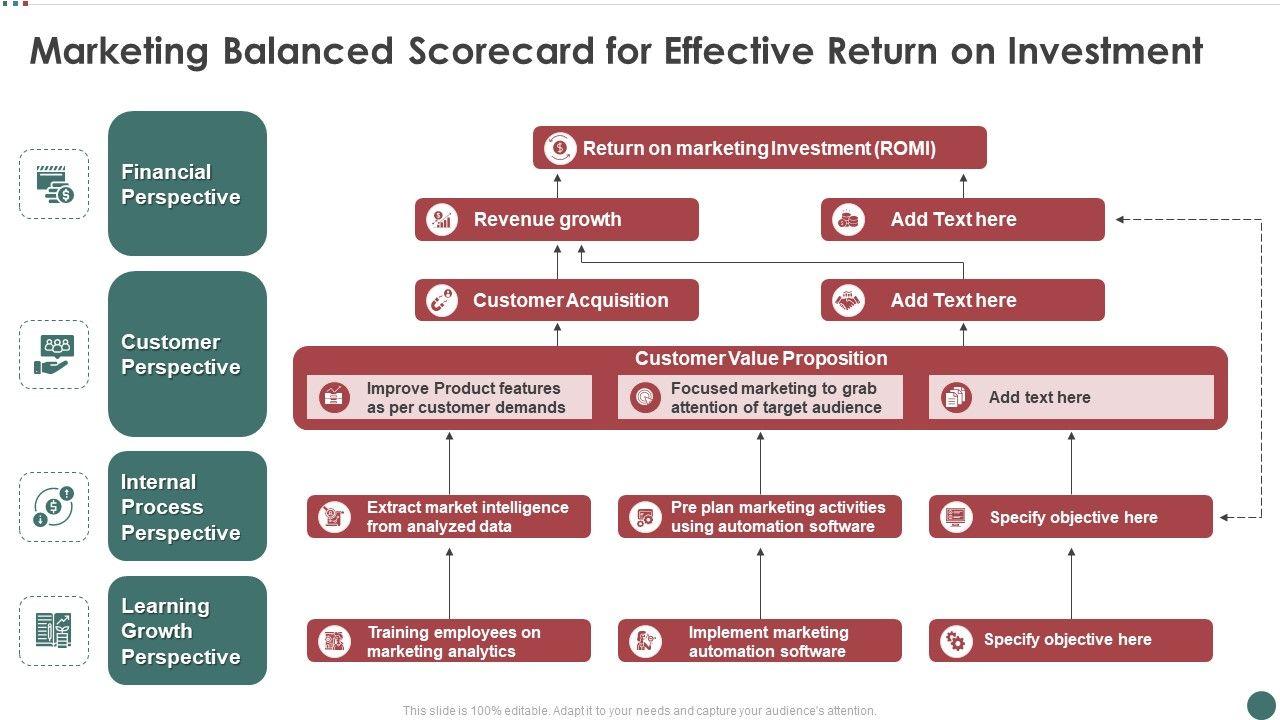 Marketing Balanced Scorecard for Effective Return on Investment

Financial Perspective

Customer Perspective

Internal Process Perspective

Learning Growth Perspective

Return on marketing Investment (ROMI)

Revenue growth

Add Text here

Customer Acquisition

Add Text here

Customer Value Proposition

Improve Product features as per customer demands

Focused marketing to grab attention of target audience

Add text here

Extract market intelligence from analyzed data

Pre plan marketing activities using automation software

Specify objective here

Training employees on marketing analytics

Implement marketing automation software

Specify objective here

This slide is 100% editable. Adapt it to your needs and capture your audience's attention.